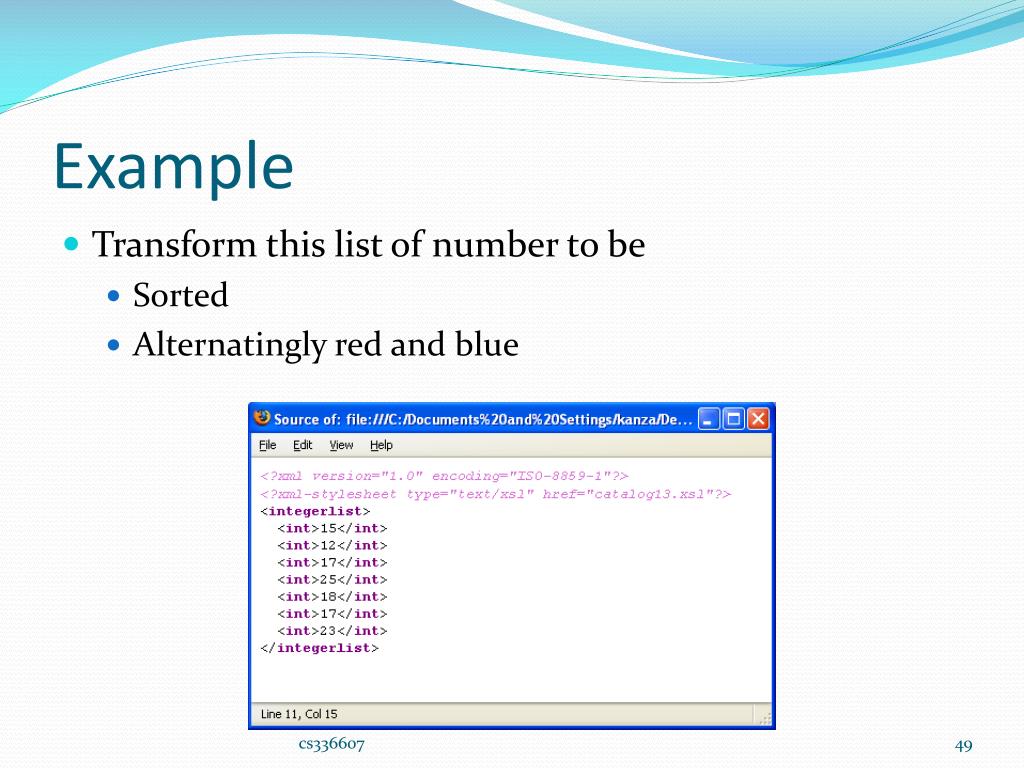 Example

Transform this list of number to be

Sorted

Alternatingly red and blue

Source of: file:///C:/Documents%20and%20Settings/kanza/De...

File Edit View Help

<?xml version="1.0" encoding="ISO-8859-1"?>
<?xml-stylesheet type="text/xsl" href="catalog13.xsl"?>
<integerlist>
<int>15</int>
<int>12</int>
<int>17</int>
<int>25</int>
<int>18</int>
<int>17</int>
<int>23</int>
</integerlist>

Line 11, Col 15

cs336607

49